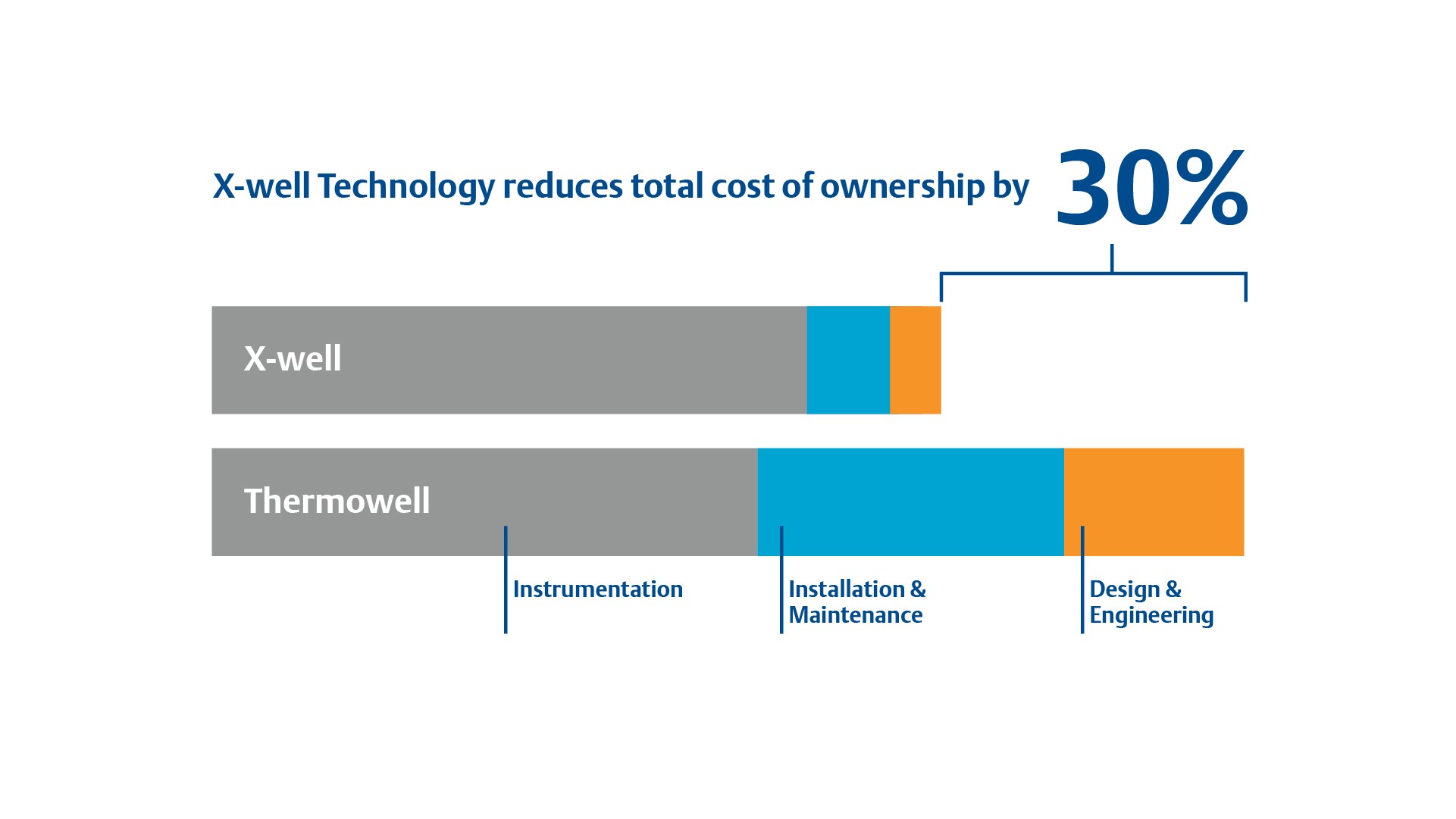 X-well Technology reduces total cost of ownership by 30%

X-well

Thermowell

Instrumentation

Installation & Maintenance

Design & Engineering